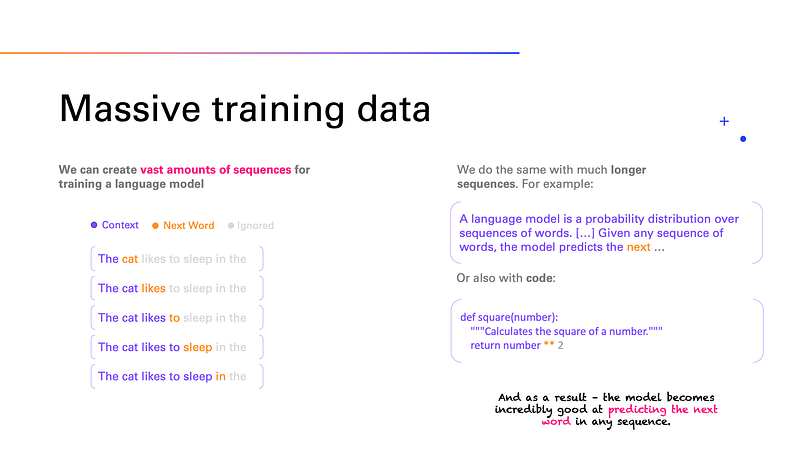 Massive training data

We can create vast amounts of sequences for training a language model

Context  Next Word  Ignored

The cat likes to sleep in the

The cat likes to sleep in the

The cat likes to sleep in the

The cat likes to sleep in the

The cat likes to sleep in the

We do the same with much longer sequences. For example:

A language model is a probability distribution over sequences of words. [...] Given any sequence of words, the model predicts the next ...

Or also with code:

def square(number):
"""Calculates the square of a number."""
return number ** 2

And as a result - the model becomes incredibly good at predicting the next word in any sequence.